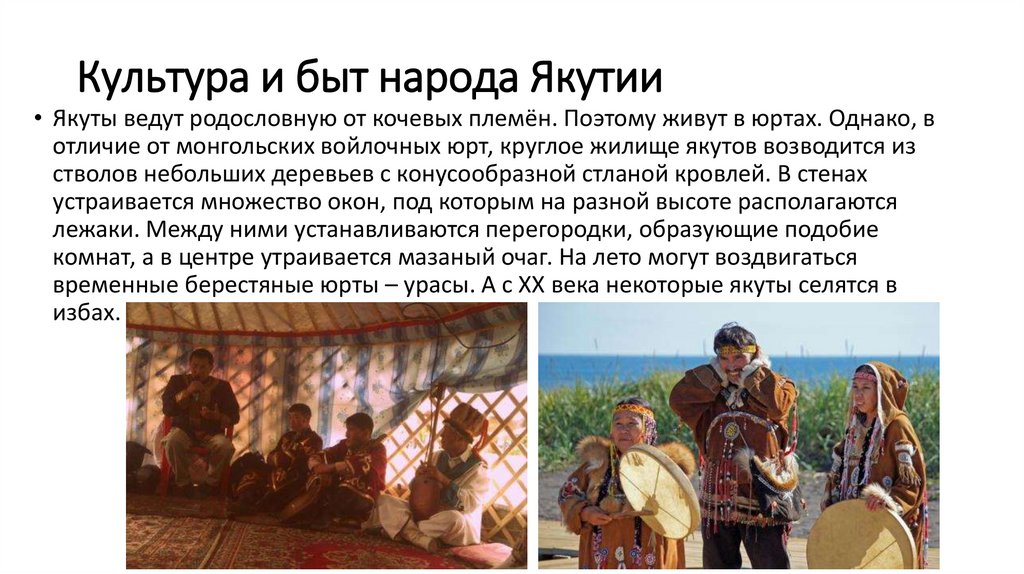 Культура и быт народа Якутии

• Якуты ведут родословную от кочевых племён. Поэтому живут в юртах. Однако, в отличие от монгольских войлочных юрт, круглое жилище якутов возводится из стволов небольших деревьев с конусообразной стланой кровлей. В стенах устраивается множество окон, под которым на разной высоте располагаются лежаки. Между ними устанавливаются перегородки, образующие подобие комнат, а в центре утраивается мазаный очаг. На лето могут воздвигаться временные берестяные юрты – урасы. А с XX века некоторые якуты селятся в избах.